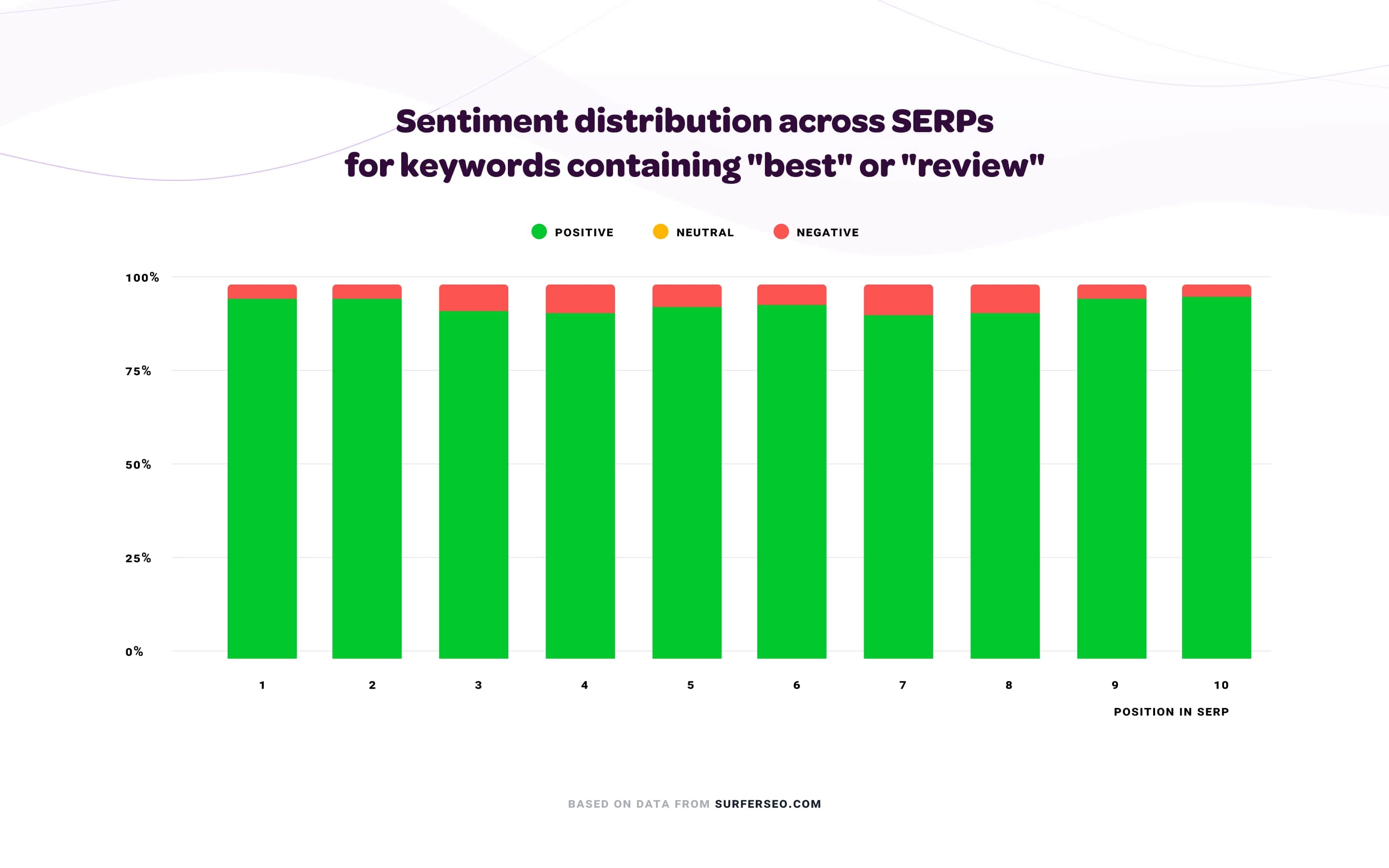 Sentiment distribution across SERPs for keywords containing "best" or "review"

POSITIVE NEUTRAL NEGATIVE

100%
75%
50%
25%
0%

1 2 3 4 5 6 7 8 9 10

POSITION IN SERP

BASED ON DATA FROM SURFERSEO.COM